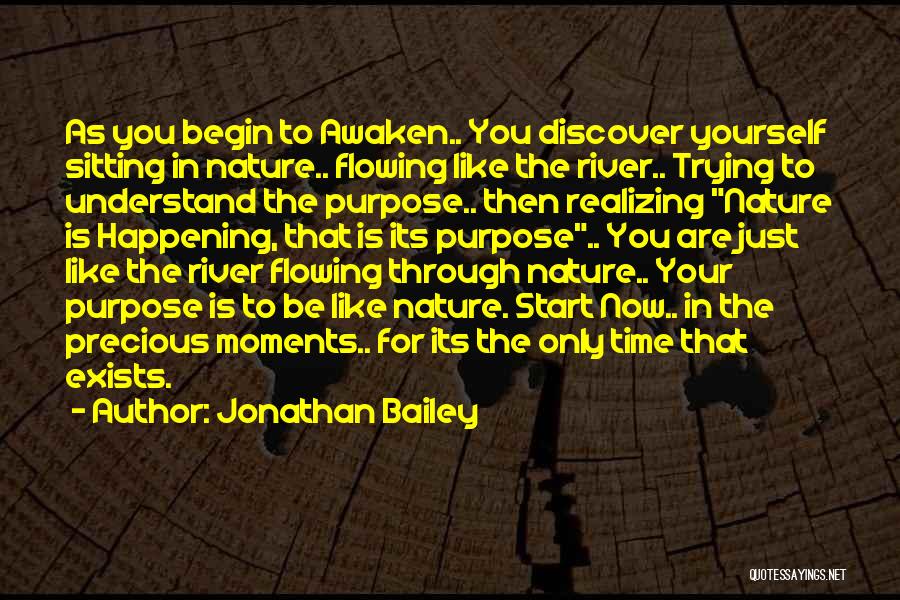 As you begin to Awaken.. You discover yourself sitting in nature.. flowing like the river.. Trying to understand the purpose.. then realizing "Nature is Happening, that is its purpose".. You are just like the river flowing through nature.. Your purpose is to be like nature. Start Now.. in the precious moments.. for its the only time that exists.

- Author: Jonathan Bailey

QUOTESSAYINGS.NET